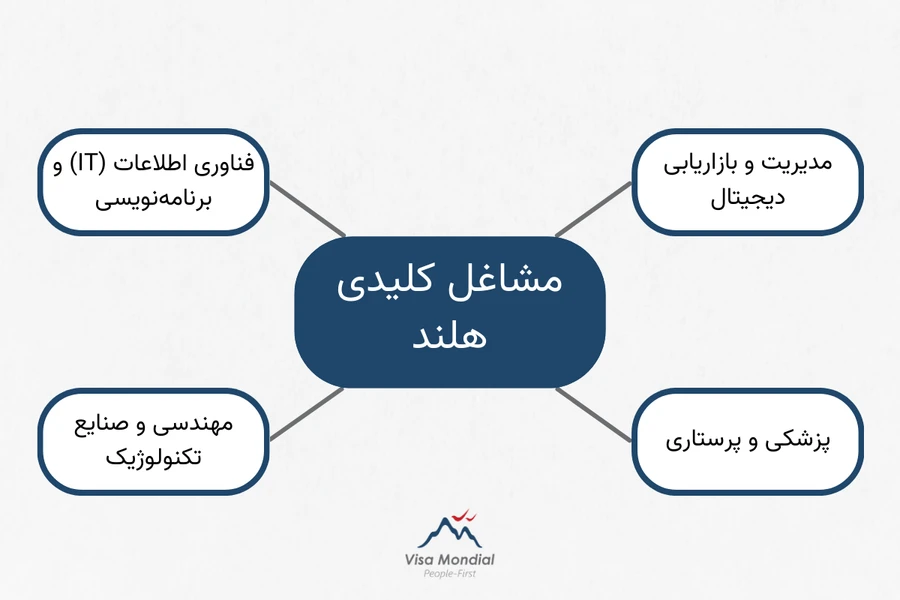 مشاغل کلیدی هلند

مدیریت و بازاریابی دیجیتال

فناوری اطلاعات (IT) و برنامه‌نویسی

پزشکی و پرستاری

مهندسی و صنایع تکنولوژیک

Visa Mondial
People-First